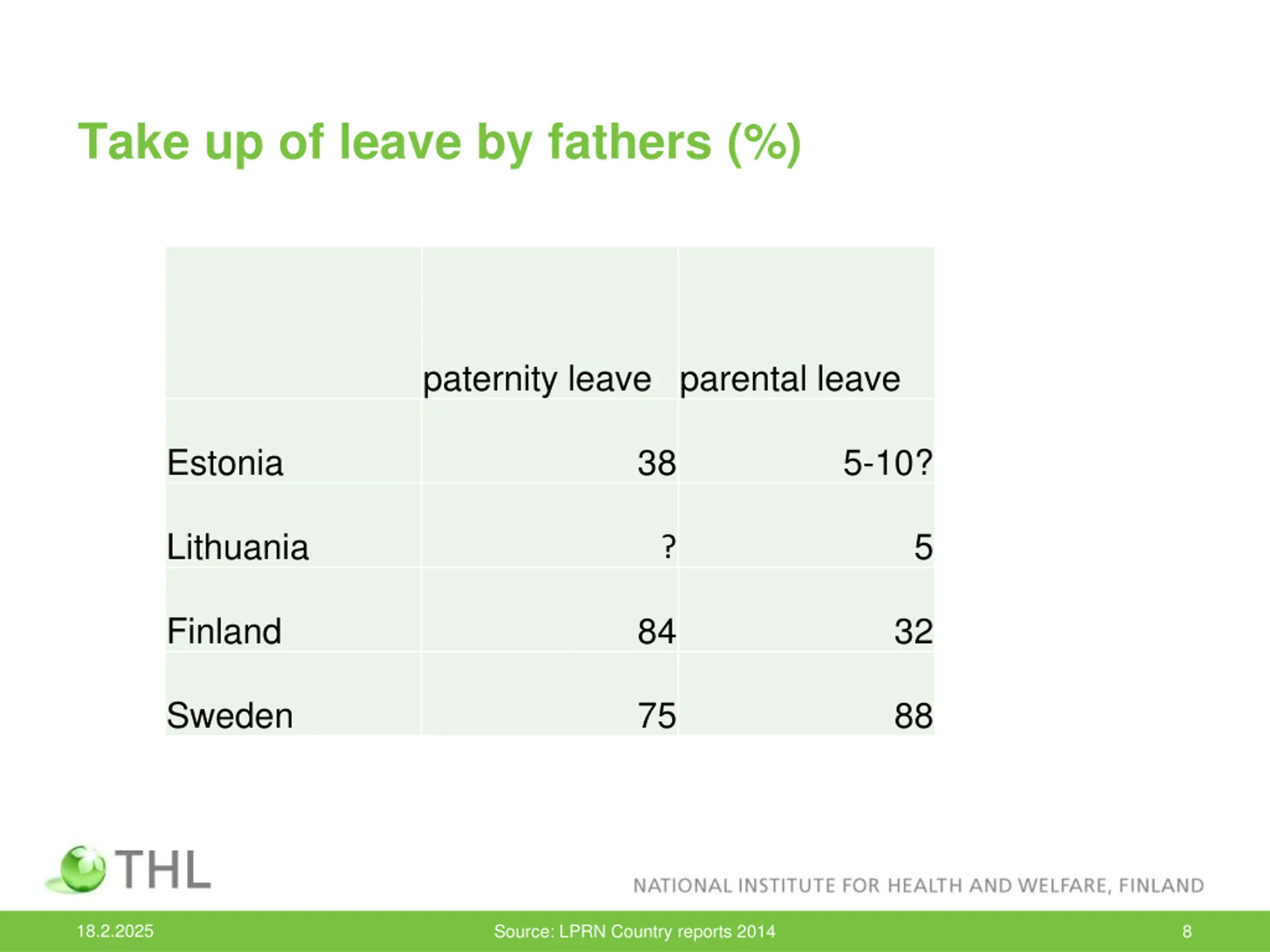 Take up of leave by fathers (%)

| | paternity leave | parental leave |
|---|---|---|
| Estonia | 38 | 5-10? |
| Lithuania | ? | 5 |
| Finland | 84 | 32 |
| Sweden | 75 | 88 |

THL

NATIONAL INSTITUTE FOR HEALTH AND WELFARE, FINLAND

18.2.2025

Source: LPRN Country reports 2014

8